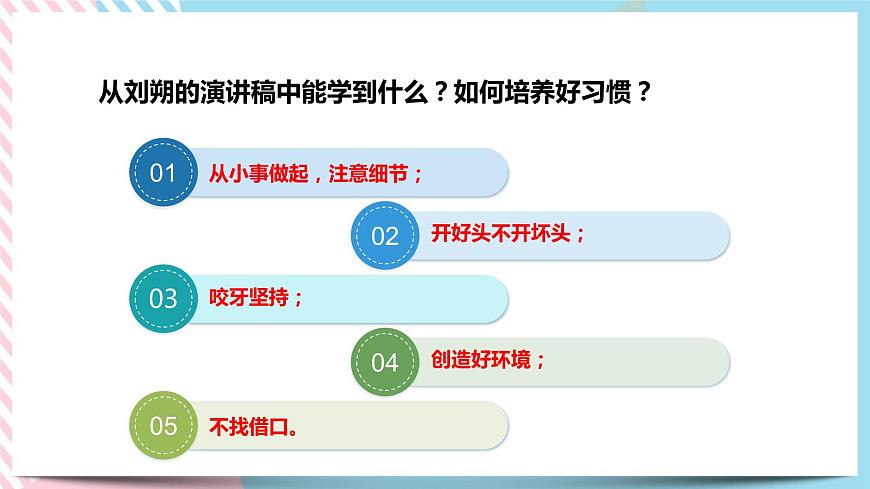 从刘朔的演讲稿中能学到什么？如何培养好习惯？

01 从小事做起，注意细节；

02 开好头不开坏头；

03 咬牙坚持；

04 创造好环境；

05 不找借口。